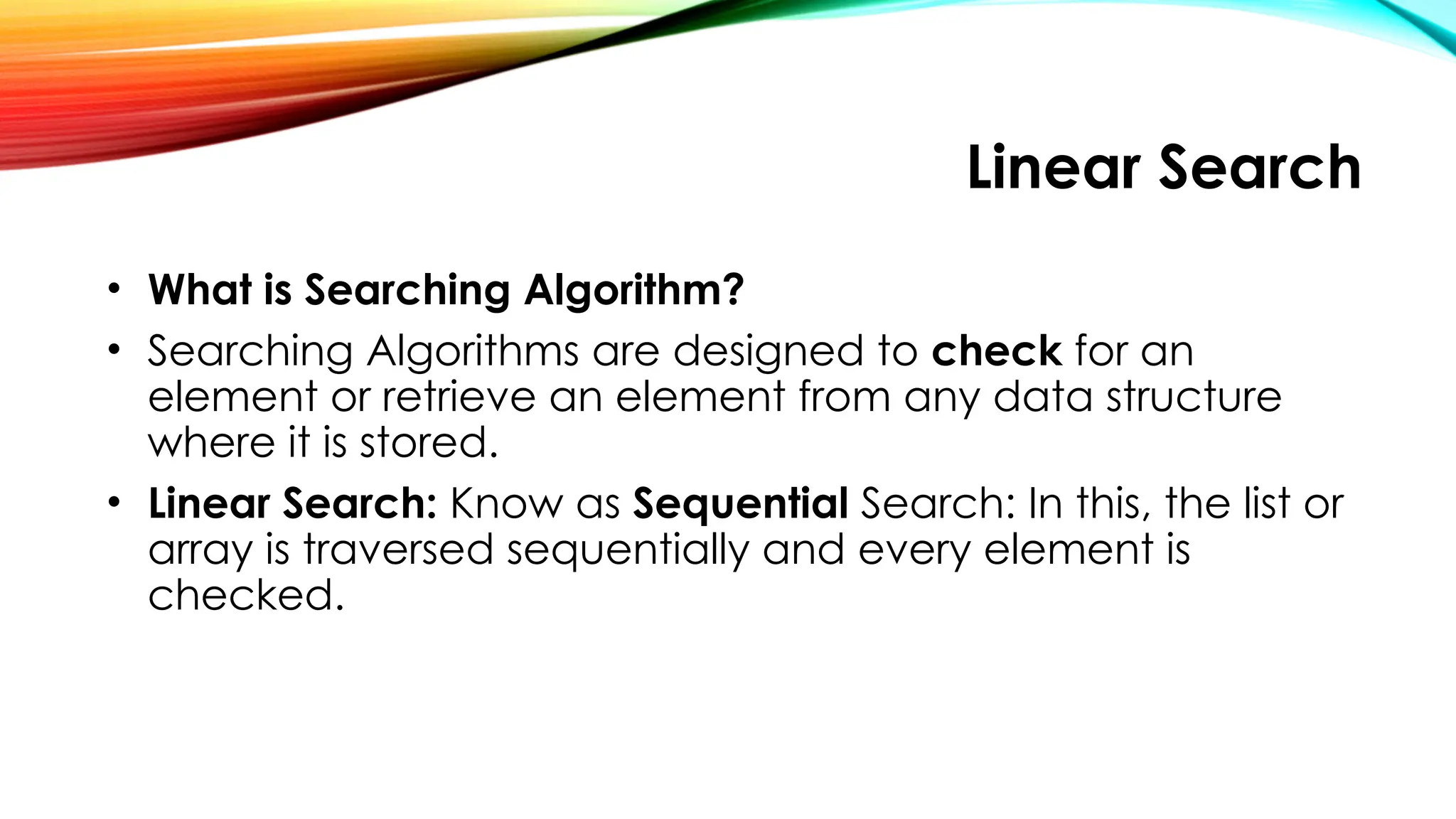 Linear Search

• What is Searching Algorithm?

• Searching Algorithms are designed to check for an element or retrieve an element from any data structure where it is stored.

• Linear Search: Know as Sequential Search: In this, the list or array is traversed sequentially and every element is checked.